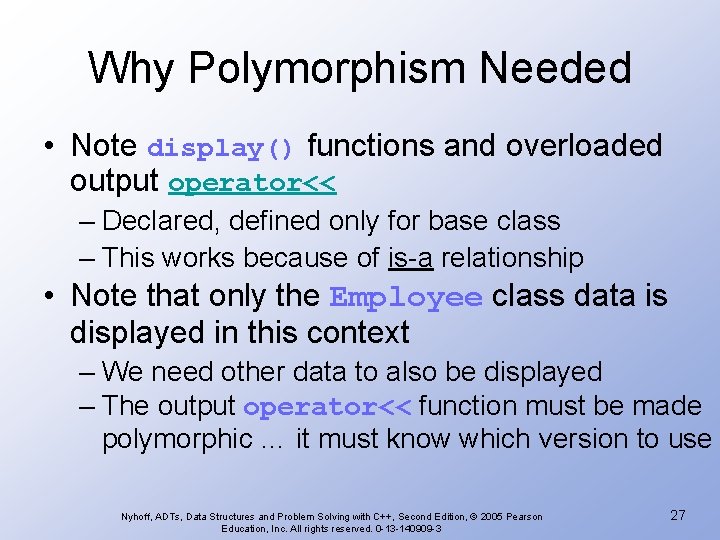 Why Polymorphism Needed

• Note display() functions and overloaded output operator<<

– Declared, defined only for base class

– This works because of is-a relationship

• Note that only the Employee class data is displayed in this context

– We need other data to also be displayed

– The output operator<< function must be made polymorphic … it must know which version to use

Nyhoff, ADTs, Data Structures and Problem Solving with C++, Second Edition, © 2005 Pearson Education, Inc. All rights reserved. 0-13-140909-3

27